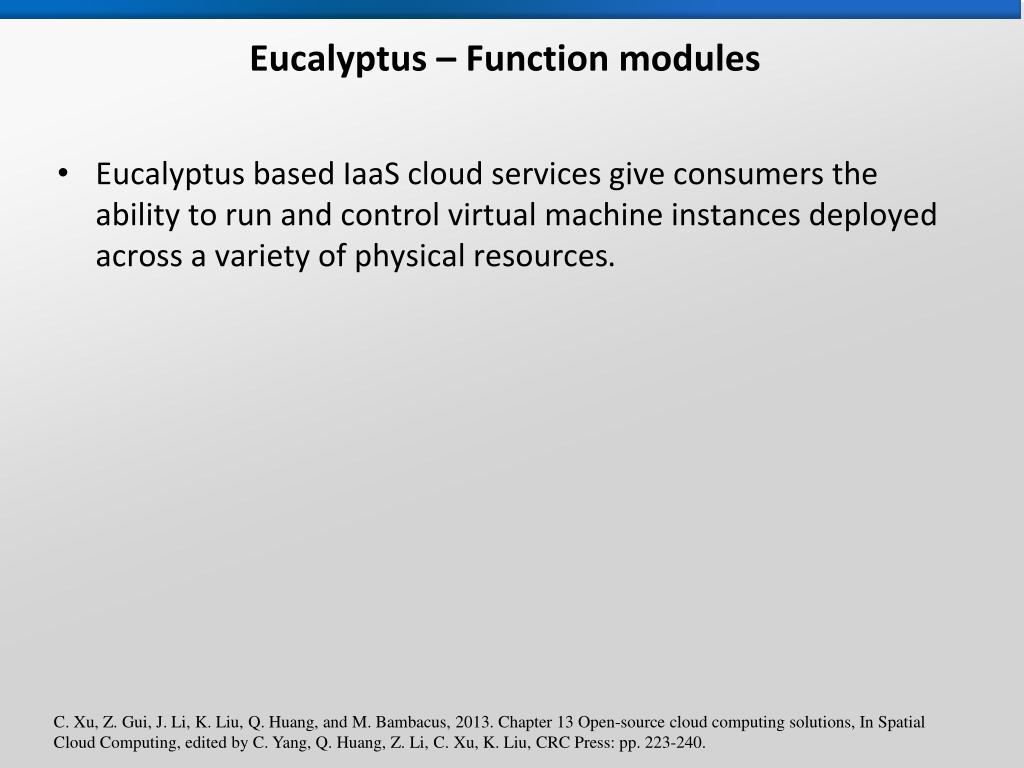 Eucalyptus – Function modules

• Eucalyptus based IaaS cloud services give consumers the ability to run and control virtual machine instances deployed across a variety of physical resources.

C. Xu, Z. Gui, J. Li, K. Liu, Q. Huang, and M. Bambacus, 2013. Chapter 13 Open-source cloud computing solutions, In Spatial Cloud Computing, edited by C. Yang, Q. Huang, Z. Li, C. Xu, K. Liu, CRC Press: pp. 223-240.